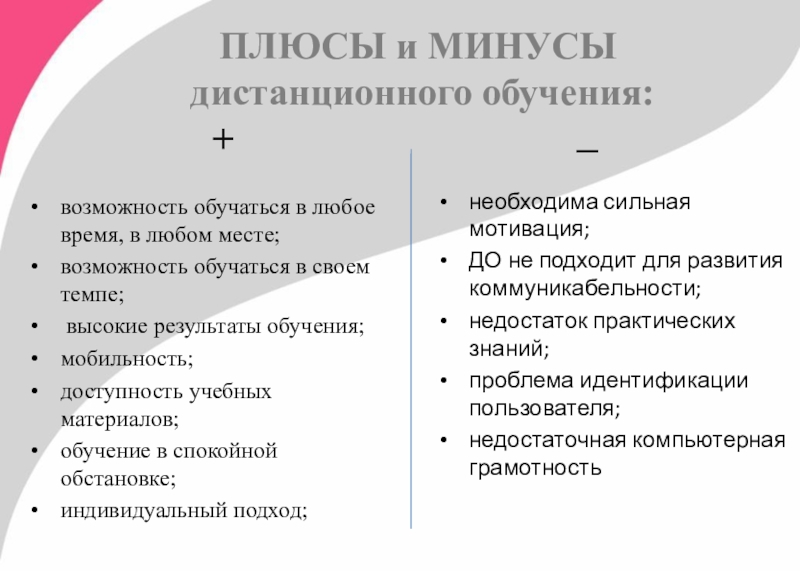 ПЛЮСЫ и МИНУСЫ дистанционного обучения:

+

• возможность обучаться в любое время, в любом месте;
• возможность обучаться в своем темпе;
• высокие результаты обучения;
• мобильность;
• доступность учебных материалов;
• обучение в спокойной обстановке;
• индивидуальный подход;

–

• необходима сильная мотивация;
• ДО не подходит для развития коммуникабельности;
• недостаток практических знаний;
• проблема идентификации пользователя;
• недостаточная компьютерная грамотность